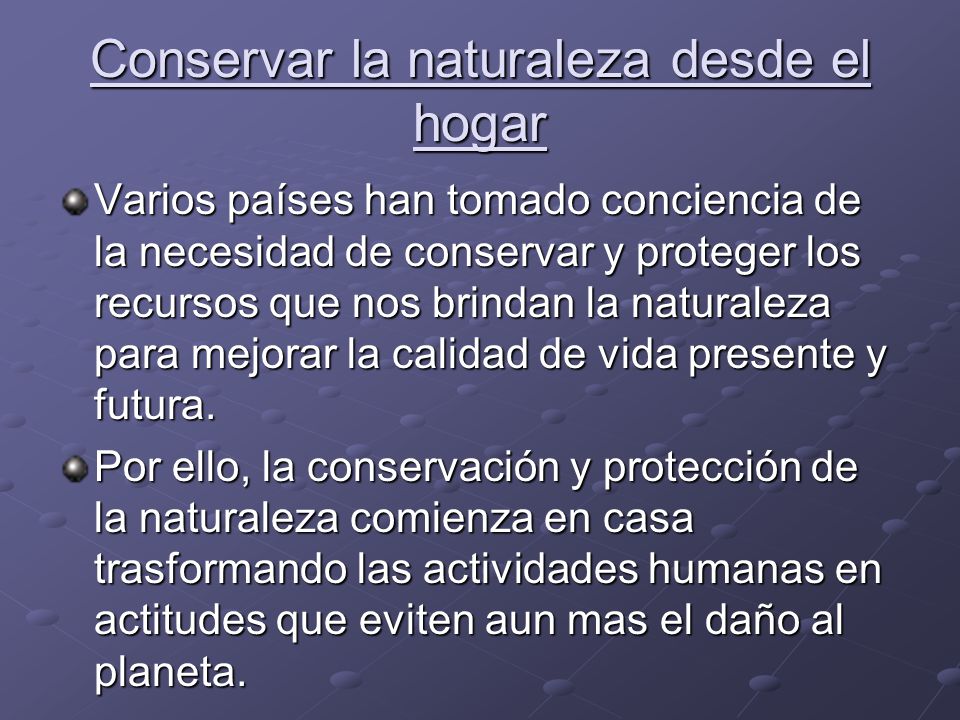 Conservar la naturaleza desde el hogar

Varios países han tomado conciencia de la necesidad de conservar y proteger los recursos que nos brindan la naturaleza para mejorar la calidad de vida presente y futura.

Por ello, la conservación y protección de la naturaleza comienza en casa trasformando las actividades humanas en actitudes que eviten aun mas el daño al planeta.